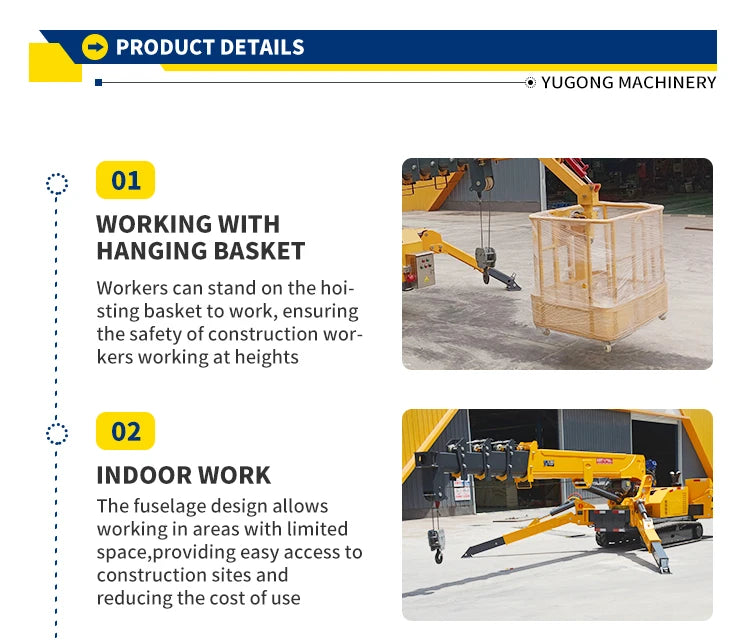 PRODUCT DETAILS

YUGONG MACHINERY

01

WORKING WITH HANGING BASKET

Workers can stand on the hoisting basket to work, ensuring the safety of construction workers working at heights

02

INDOOR WORK

The fuselage design allows working in areas with limited space,providing easy access to construction sites and reducing the cost of use